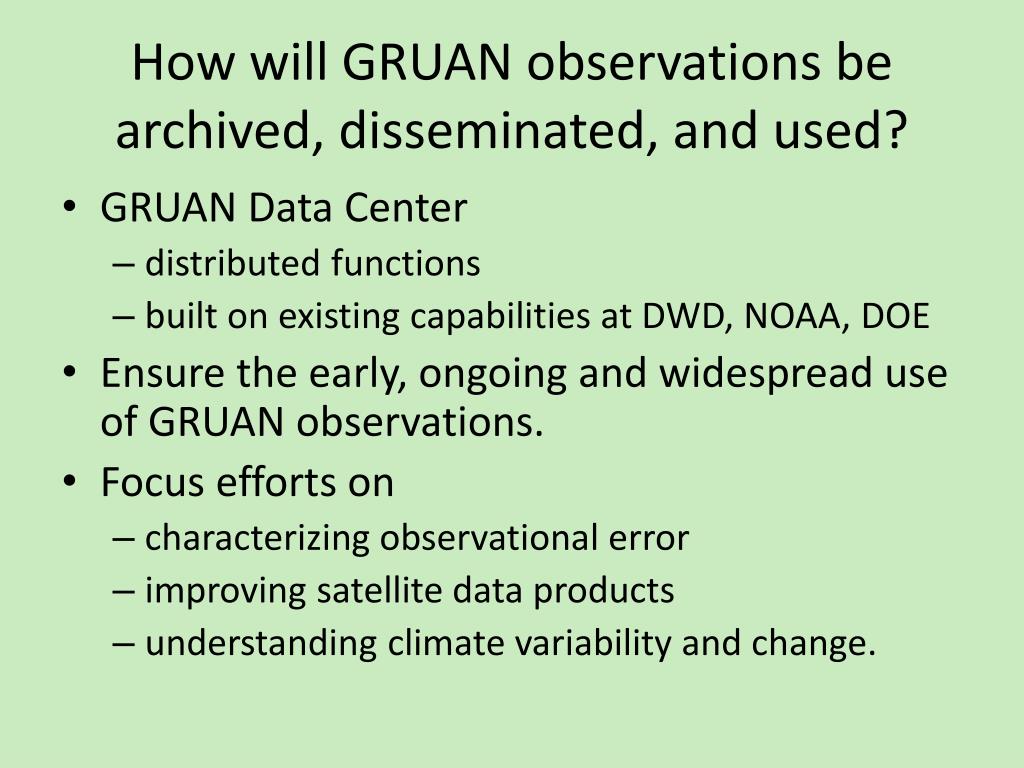 How will GRUAN observations be archived, disseminated, and used?

• GRUAN Data Center
– distributed functions
– built on existing capabilities at DWD, NOAA, DOE
• Ensure the early, ongoing and widespread use of GRUAN observations.
• Focus efforts on
– characterizing observational error
– improving satellite data products
– understanding climate variability and change.